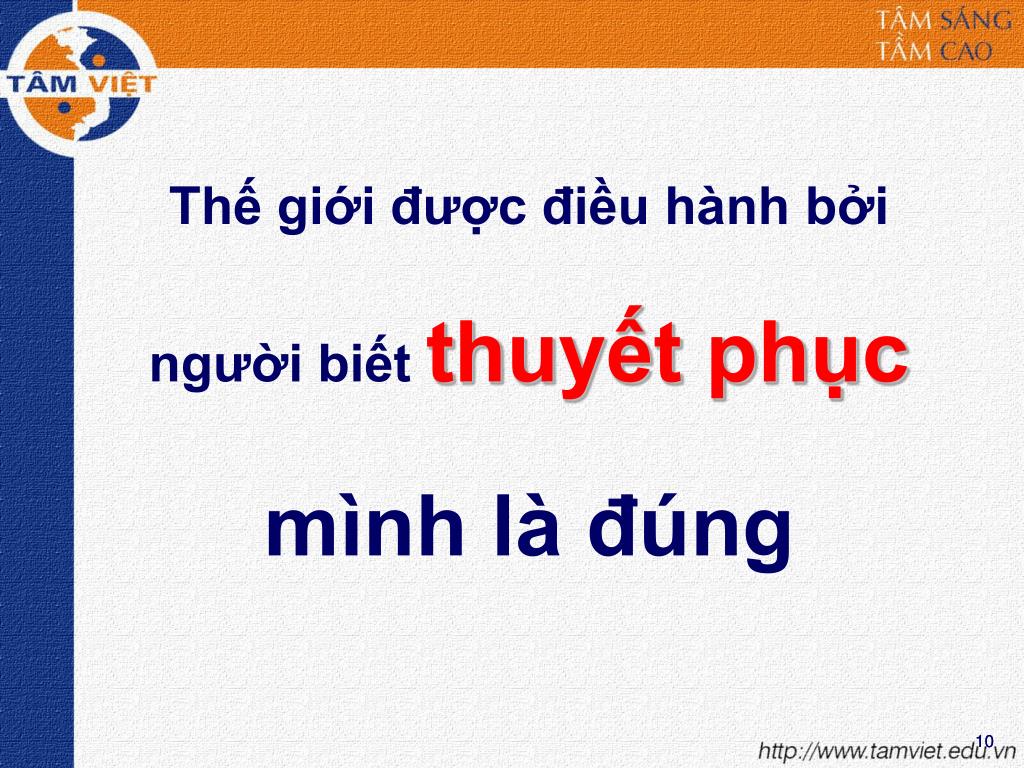 TÂM VIỆT

TÂM SÁNG
TẦM CAO

Thế giới được điều hành bởi

người biết thuyết phục

mình là đúng

10

http://www.tamviet.edu.vn